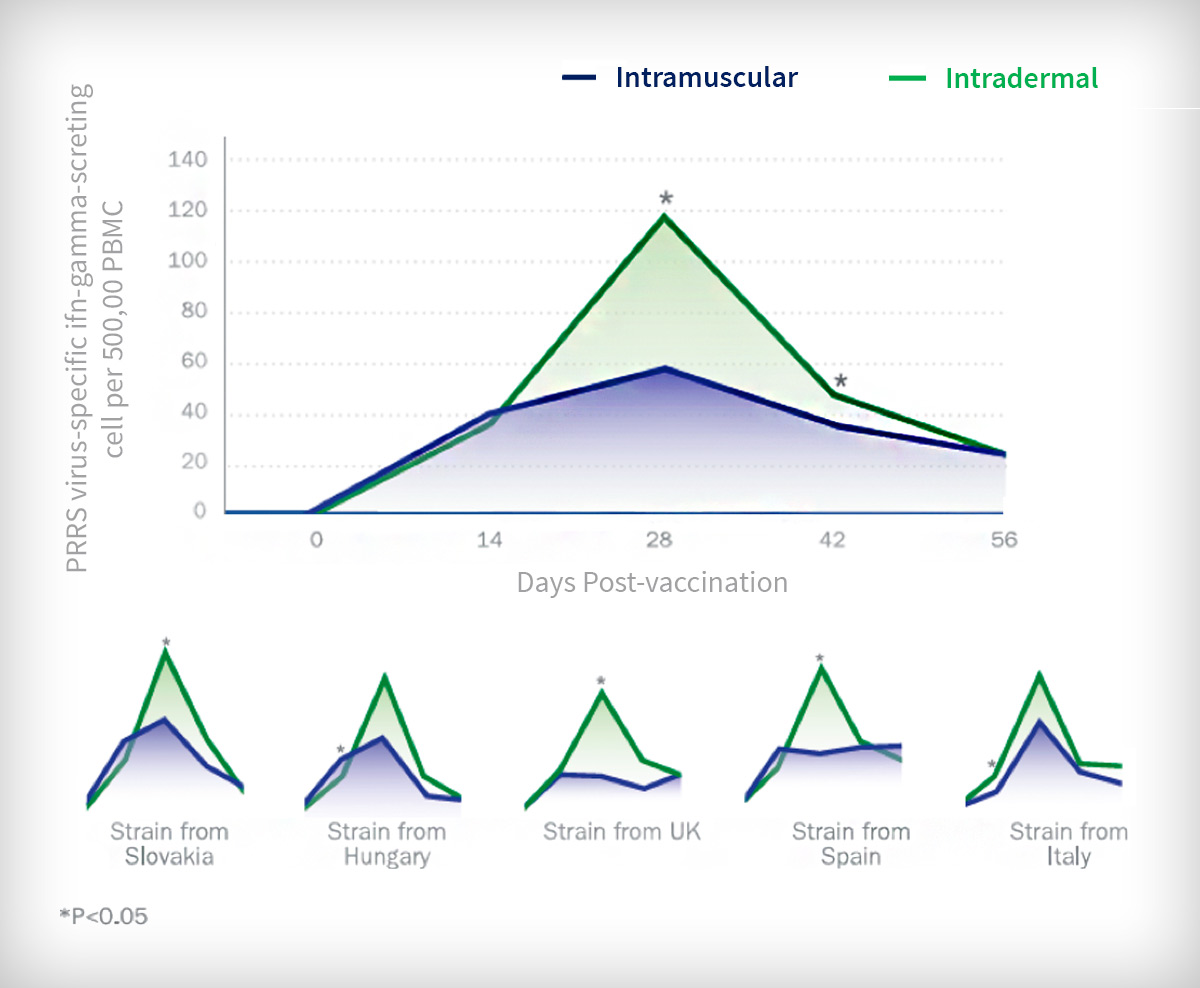 Intramuscular
Intradermal

PRRS virus-specific ifn-gamma-screting cell per 500,00 PBMC

140
120
100
80
60
40
20
0

*
*

0
14
28
42
56

Days Post-vaccination

*
Strain from Slovakia

*
Strain from Hungary

*
Strain from UK

*
Strain from Spain

*
Strain from Italy

*P<0.05